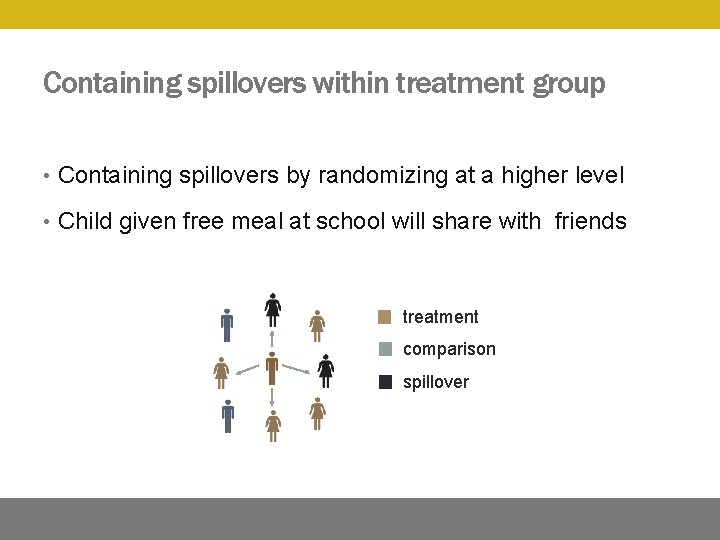 Containing spillovers within treatment group

• Containing spillovers by randomizing at a higher level

• Child given free meal at school will share with friends

treatment
comparison
spillover